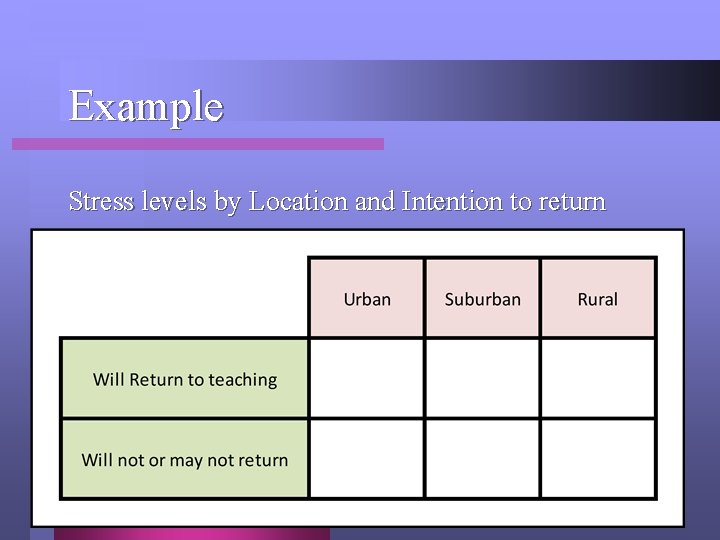 Example

Stress levels by Location and Intention to return

| | Urban | Suburban | Rural |
|---|---|---|---|
| Will Return to teaching | | | |
| Will not or may not return | | | |